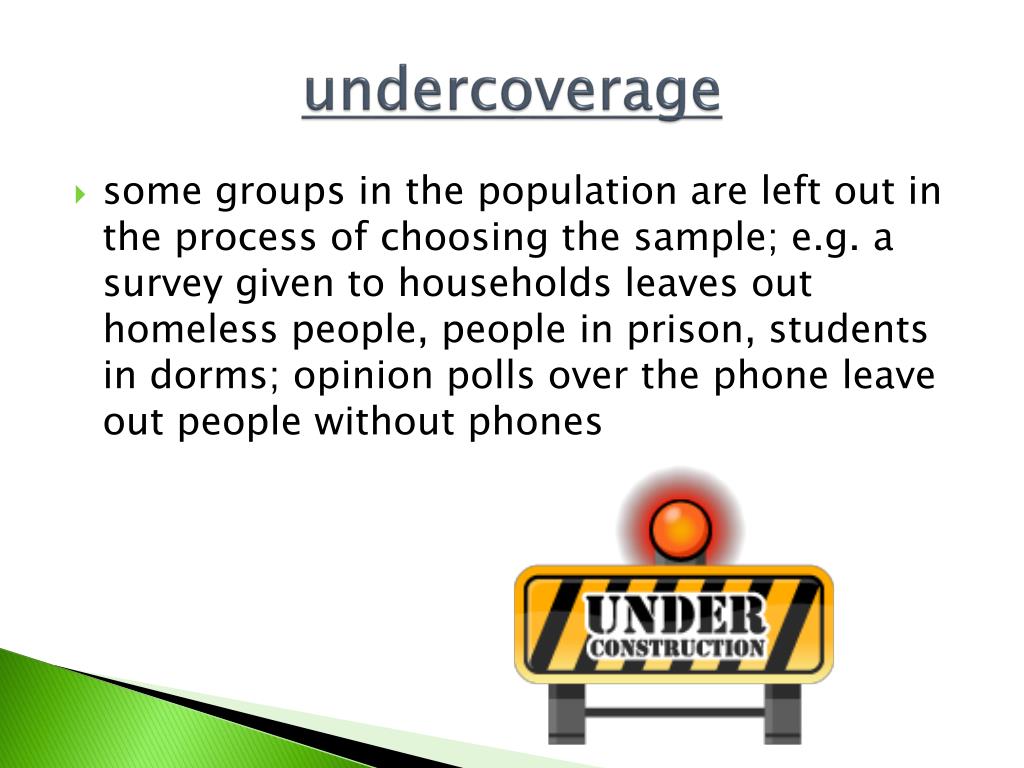 undercoverage

some groups in the population are left out in the process of choosing the sample; e.g. a survey given to households leaves out homeless people, people in prison, students in dorms; opinion polls over the phone leave out people without phones

UNDER
CONSTRUCTION